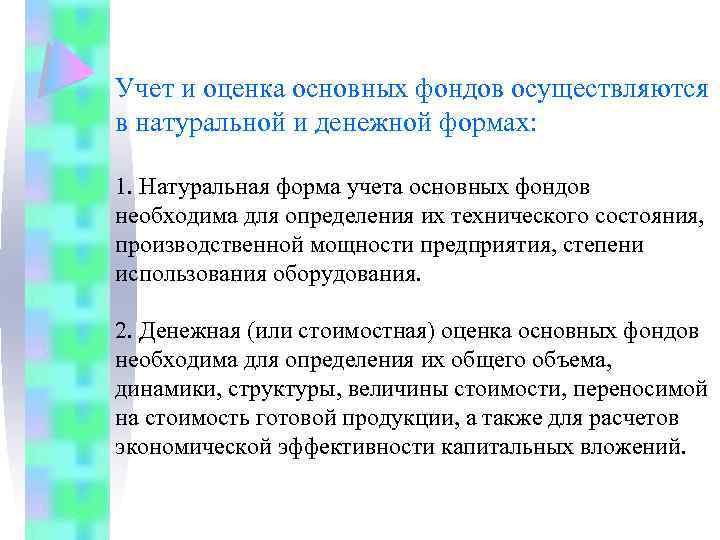 Учет и оценка основных фондов осуществляются в натуральной и денежной формах:

1. Натуральная форма учета основных фондов необходима для определения их технического состояния, производственной мощности предприятия, степени использования оборудования.

2. Денежная (или стоимостная) оценка основных фондов необходима для определения их общего объема, динамики, структуры, величины стоимости, переносимой на стоимость готовой продукции, а также для расчетов экономической эффективности капитальных вложений.